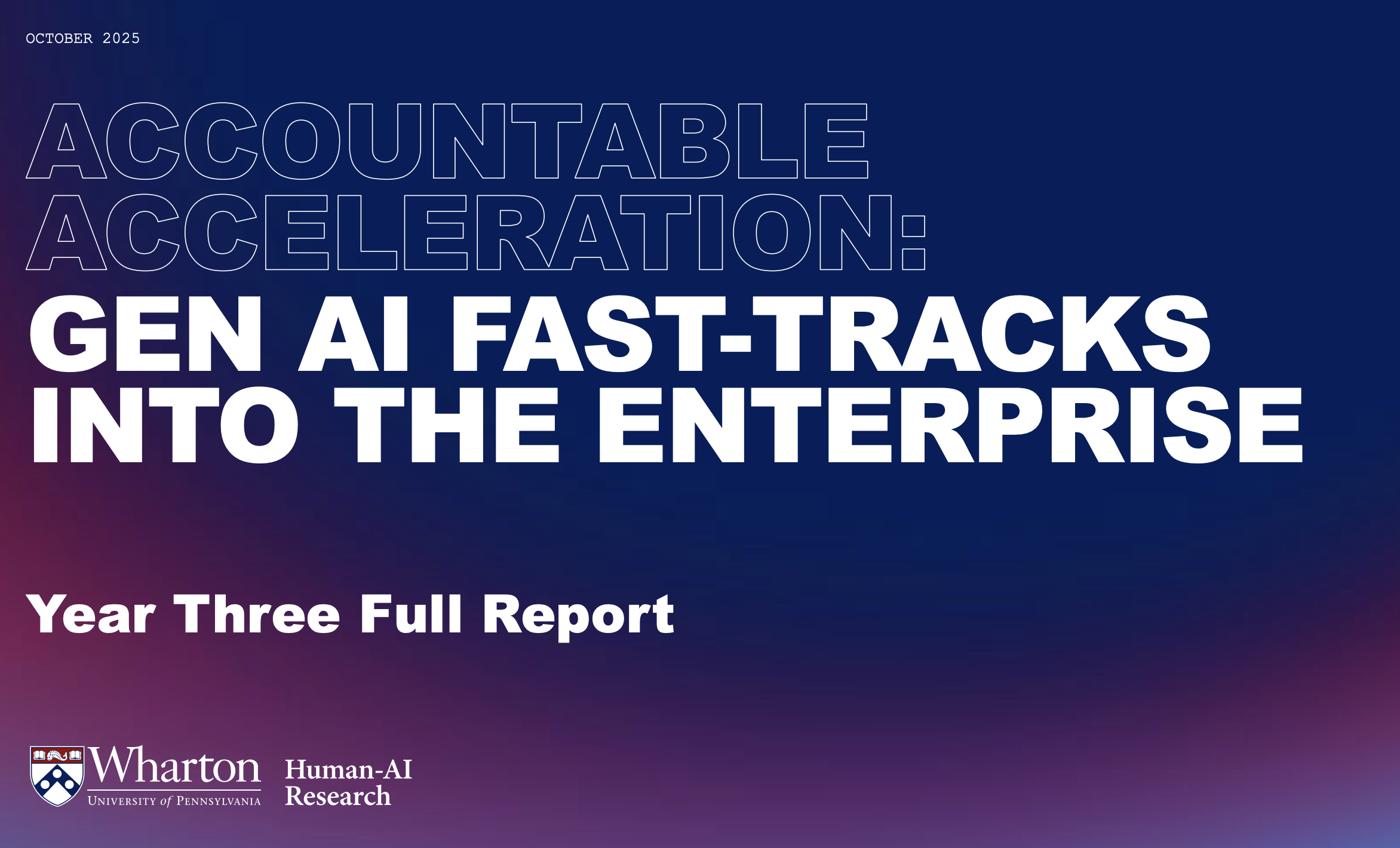 OCTOBER 2025

ACCOUNTABLE ACCELERATION: GEN AI FAST-TRACKS INTO THE ENTERPRISE

Year Three Full Report

Wharton
UNIVERSITY of PENNSYLVANIA

Human-AI Research